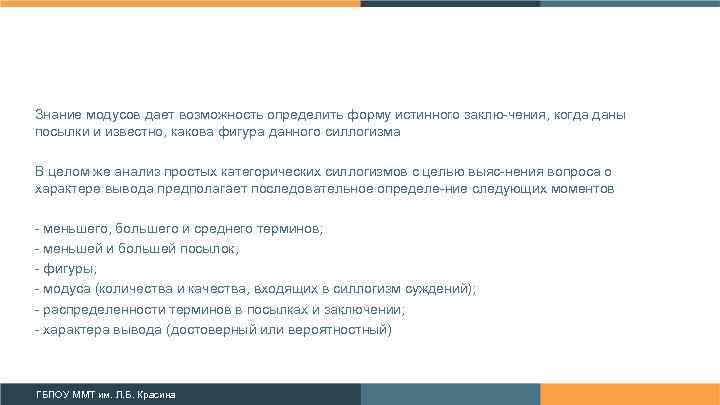 Знание модусов дает возможность определить форму истинного заклю-чения, когда даны посылки и известно, какова фигура данного силлогизма

В целом же анализ простых категорических силлогизмов с целью выяс-нения вопроса о характере вывода предполагает последовательное определе-ние следующих моментов

- меньшего, большего и среднего терминов;
- меньшей и большей посылок;
- фигуры;
- модуса (количества и качества, входящих в силлогизм суждений);
- распределенности терминов в посылках и заключении;
- характера вывода (достоверный или вероятностный)

ГБПОУ ММТ им. Л.Б. Красина